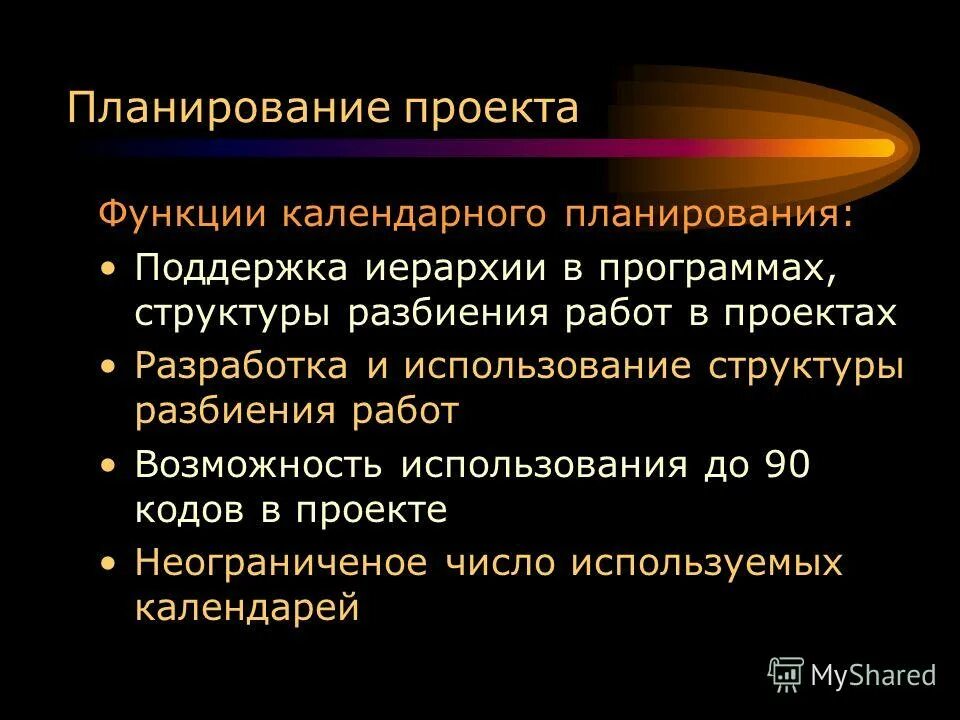 Планирование проекта

Функции календарного планирования:

• Поддержка иерархии в программах, структуры разбиения работ в проектах
• Разработка и использование структуры разбиения работ
• Возможность использования до 90 кодов в проекте
• Неограниченое число используемых календарей

MyShared